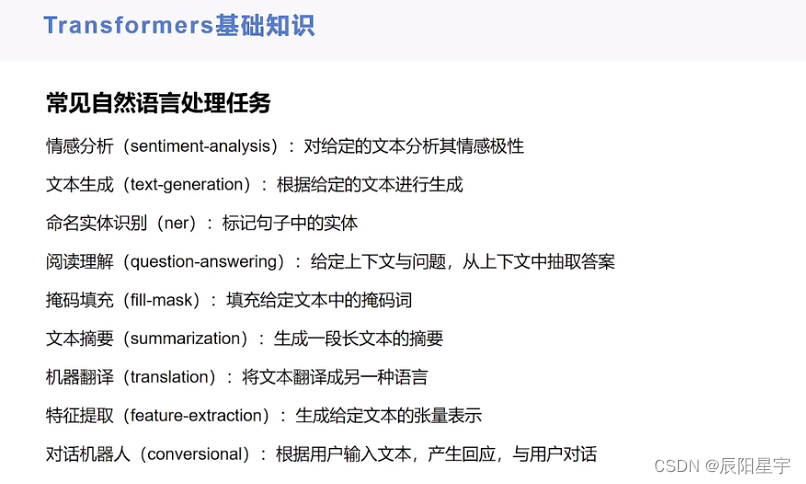 Transformers基础知识

常见自然语言处理任务

情感分析（sentiment-analysis）：对给定的文本分析其情感极性

文本生成（text-generation）：根据给定的文本进行生成

命名实体识别（ner）：标记句子中的实体

阅读理解（question-answering）：给定上下文与问题，从上下文中抽取答案

掩码填充（fill-mask）：填充给定文本中的掩码词

文本摘要（summarization）：生成一段长文本的摘要

机器翻译（translation）：将文本翻译成另一种语言

特征提取（feature-extraction）：生成给定文本的张量表示

对话机器人（conversional）：根据用户输入文本，产生回应，与用户对话

CSDN @辰阳星宇